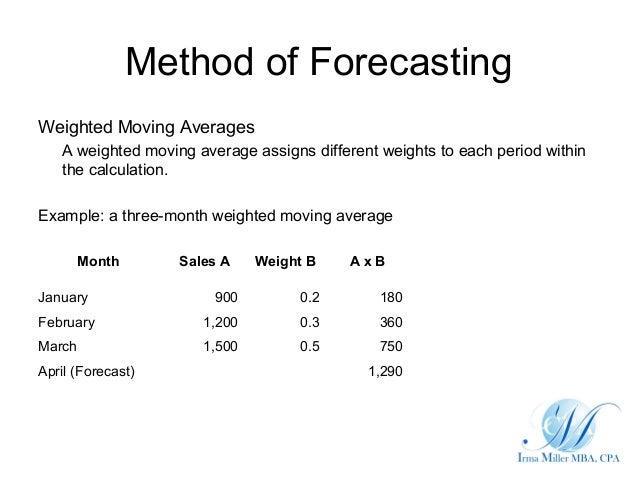 Method of Forecasting

Weighted Moving Averages

A weighted moving average assigns different weights to each period within the calculation.

Example: a three-month weighted moving average

| Month | Sales A | Weight B | A x B |
|---|---|---|---|
| January | 900 | 0.2 | 180 |
| February | 1,200 | 0.3 | 360 |
| March | 1,500 | 0.5 | 750 |
| April (Forecast) | | | 1,290 |

Irma Miller MBA, CPA